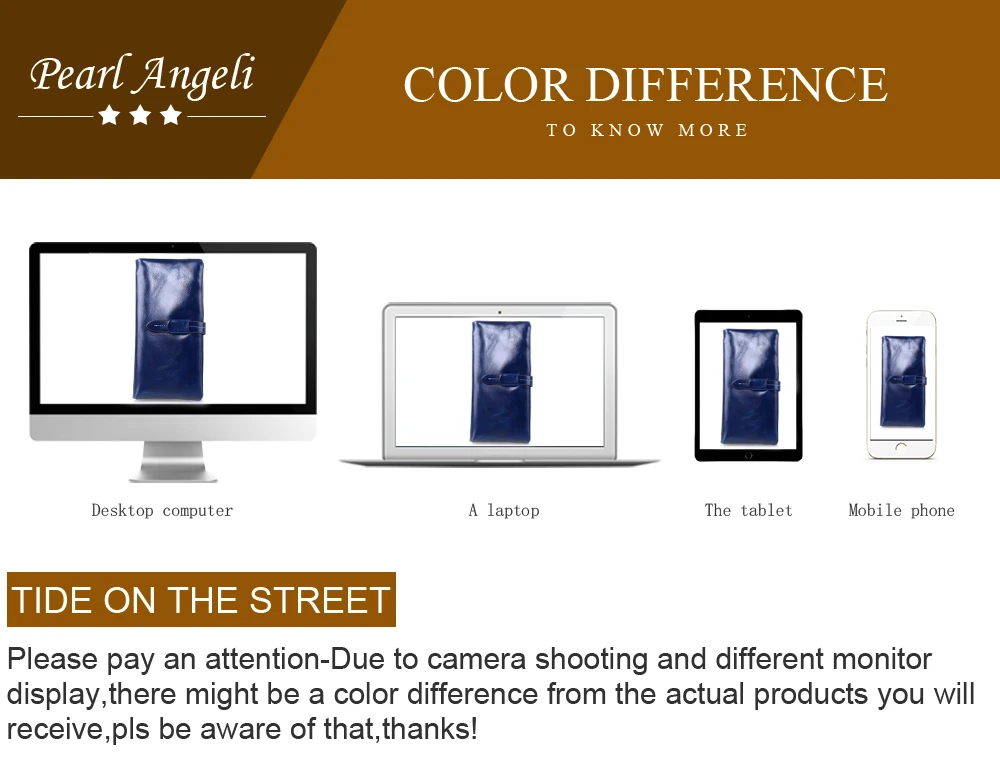 Pearl Angeli

COLOR DIFFERENCE
TO KNOW MORE

Desktop computer

A laptop

The tablet

Mobile phone

TIDE ON THE STREET

Please pay an attention-Due to camera shooting and different monitor display,there might be a color difference from the actual products you will receive,pls be aware of that,thanks!